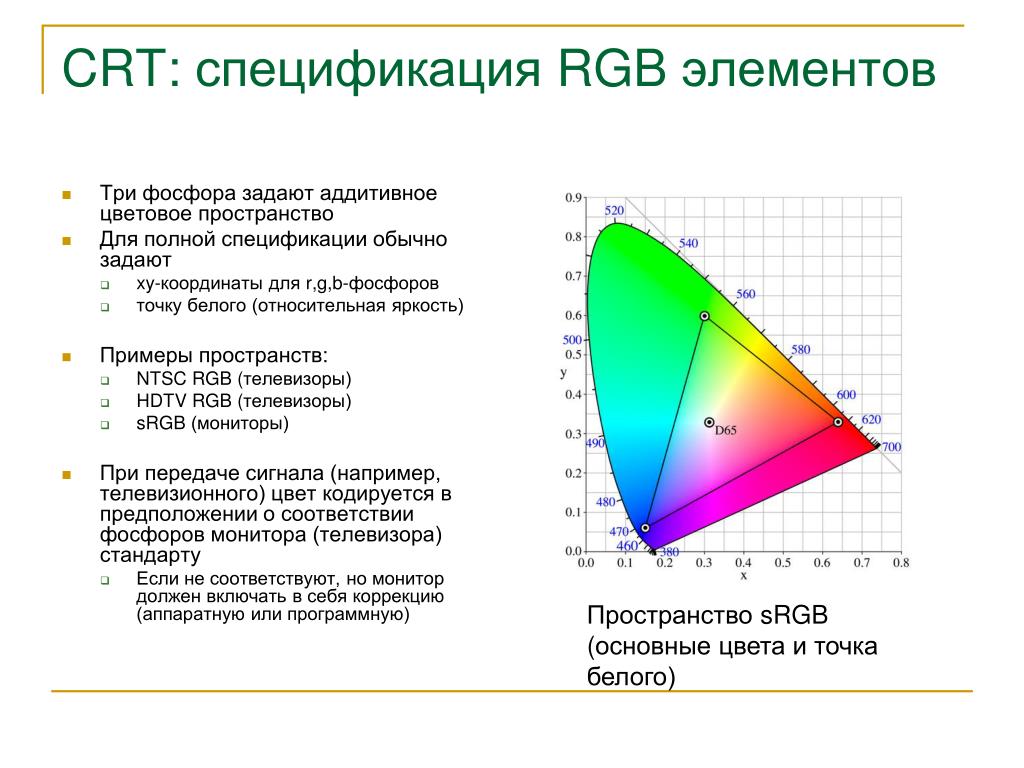 CRT: спецификация RGB элементов

Три фосфора задают аддитивное цветовое пространство

Для полной спецификации обычно задают
xy-координаты для r,g,b-фосфоров
точку белого (относительная яркость)

Примеры пространств:
NTSC RGB (телевизоры)
HDTV RGB (телевизоры)
sRGB (мониторы)

При передаче сигнала (например, телевизионного) цвет кодируется в предположении о соответствии фосфоров монитора (телевизора) стандарту
Если не соответствуют, но монитор должен включать в себя коррекцию (аппаратную или программную)

0.9
0.8
0.7
0.6
0.5
0.4
0.3
0.2
0.1
0.0
y
520
540
560
580
600
620
700
500
490
480
470
460
380
D65
0.0 0.1 0.2 0.3 0.4 0.5 0.6 0.7 0.8
x

Пространство sRGB (основные цвета и точка белого)